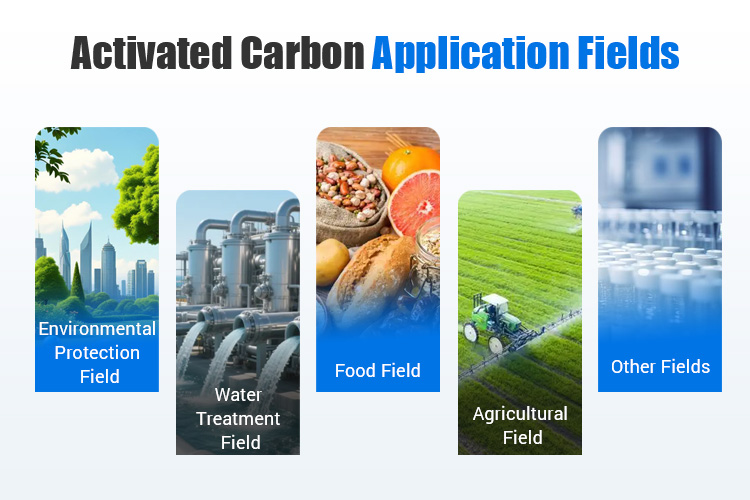 Activated Carbon Application Fields

Environmental Protection Field

Water Treatment Field

Food Field

Agricultural Field

Other Fields